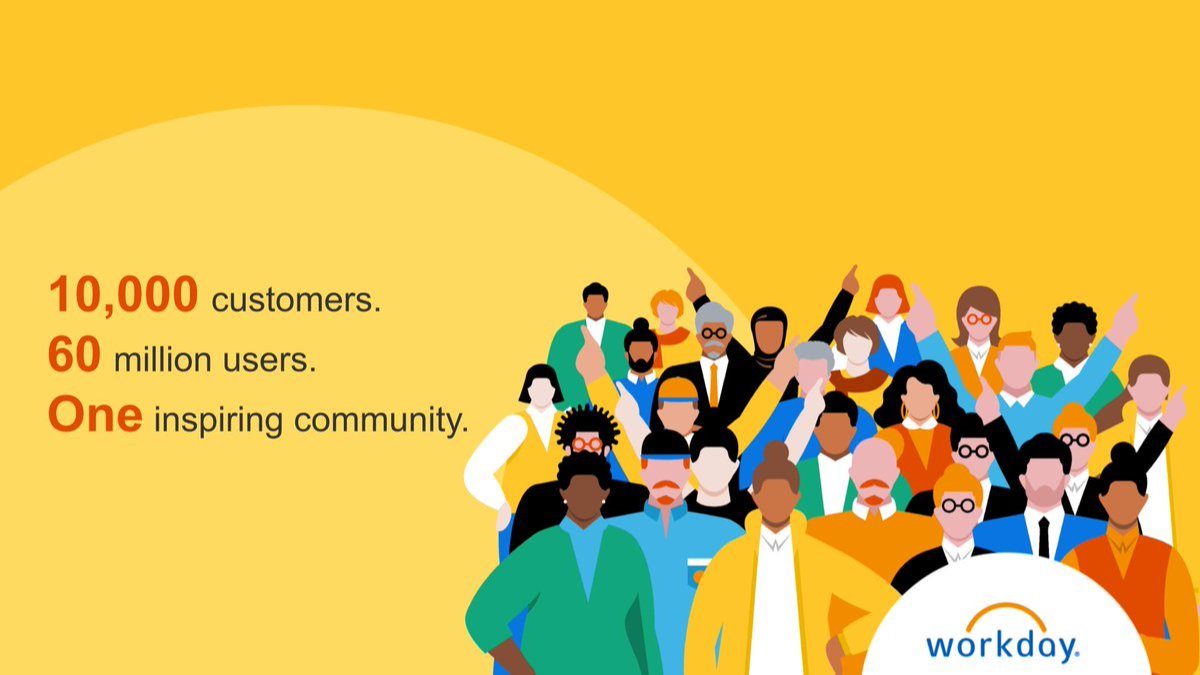 10,000 customers.
60 million users.
One inspiring community.

workday.